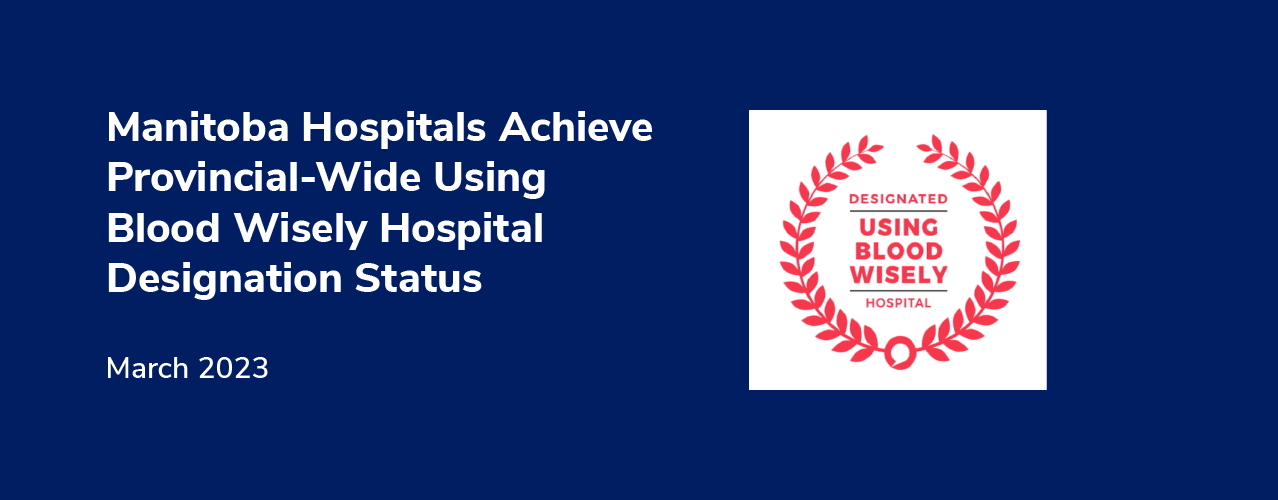 Manitoba Hospitals Achieve Provincial-Wide Using Blood Wisely Hospital Designation Status

March 2023

DESIGNATED
USING BLOOD WISELY
HOSPITAL